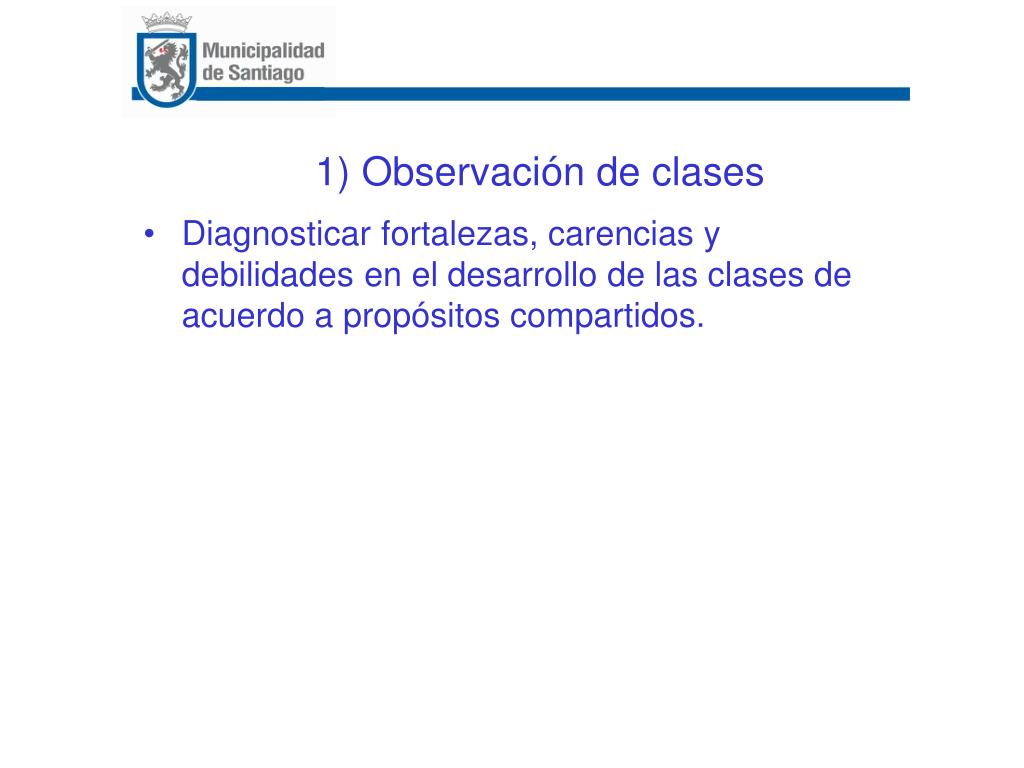 Municipalidad de Santiago

1) Observación de clases

• Diagnosticar fortalezas, carencias y debilidades en el desarrollo de las clases de acuerdo a propósitos compartidos.